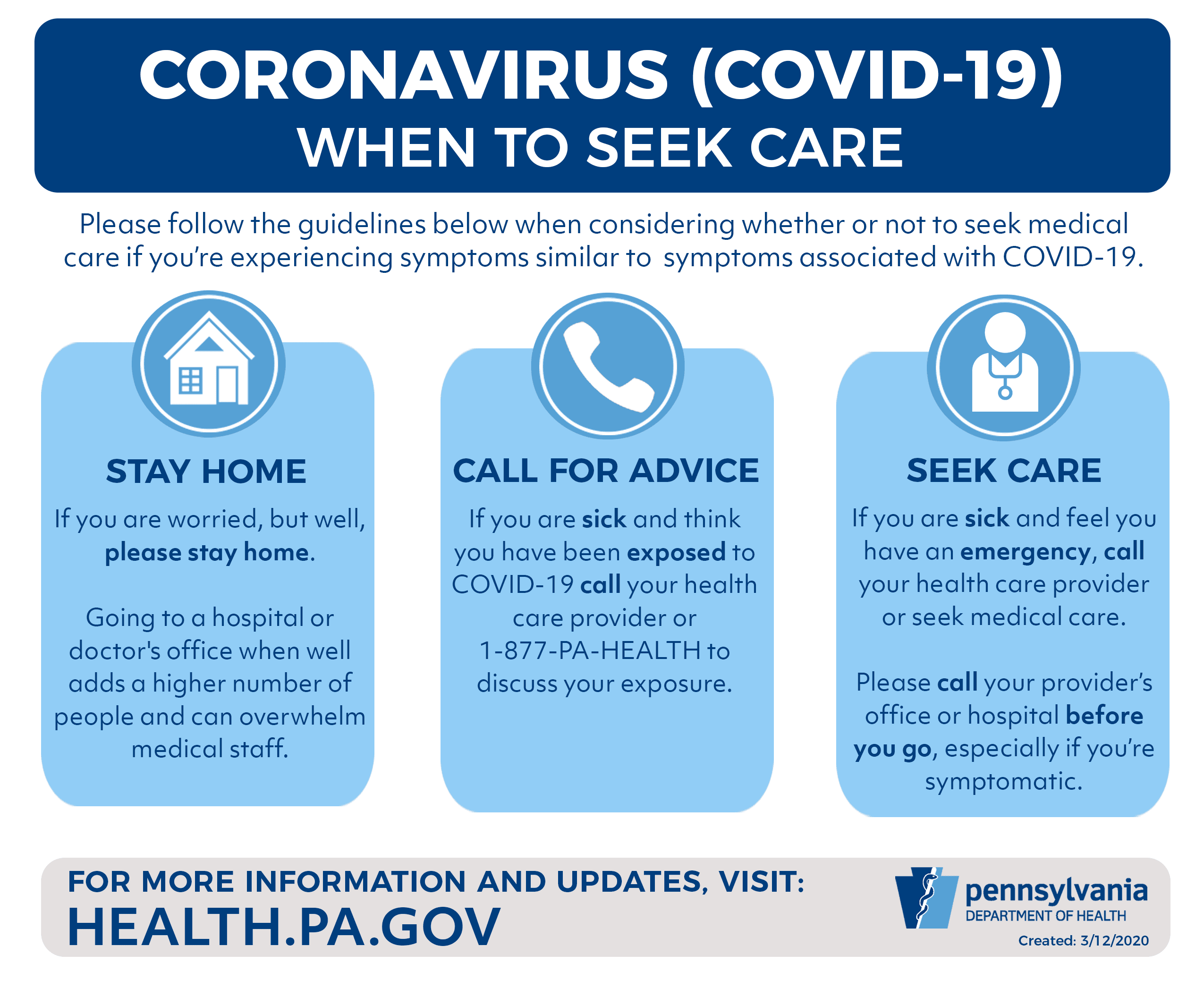 CORONAVIRUS (COVID-19)
WHEN TO SEEK CARE

Please follow the guidelines below when considering whether or not to seek medical care if you're experiencing symptoms similar to symptoms associated with COVID-19.

STAY HOME

If you are worried, but well, please stay home.

Going to a hospital or doctor's office when well adds a higher number of people and can overwhelm medical staff.

CALL FOR ADVICE

If you are sick and think you have been exposed to COVID-19 call your health care provider or 1-877-PA-HEALTH to discuss your exposure.

SEEK CARE

If you are sick and feel you have an emergency, call your health care provider or seek medical care.

Please call your provider's office or hospital before you go, especially if you're symptomatic.

FOR MORE INFORMATION AND UPDATES, VISIT:
HEALTH.PA.GOV

pennsylvania
DEPARTMENT OF HEALTH

Created: 3/12/2020